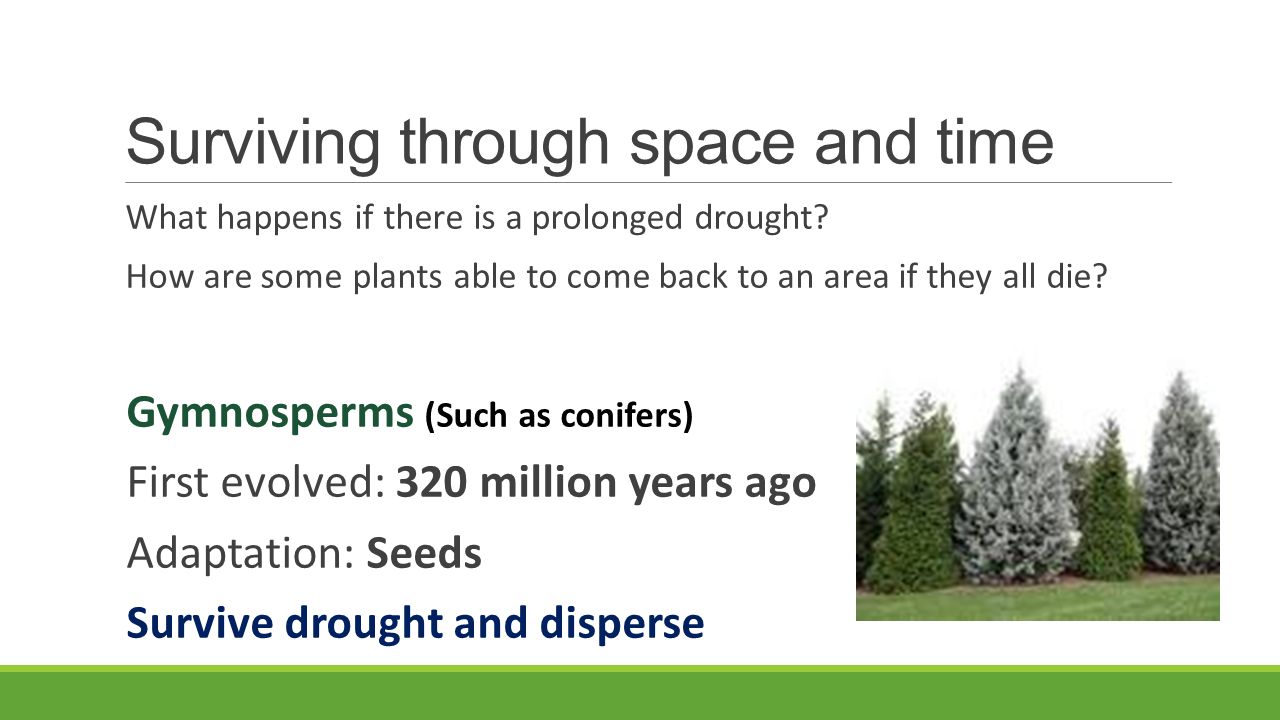 Surviving through space and time

What happens if there is a prolonged drought?

How are some plants able to come back to an area if they all die?

Gymnosperms (Such as conifers)

First evolved: 320 million years ago

Adaptation: Seeds

Survive drought and disperse